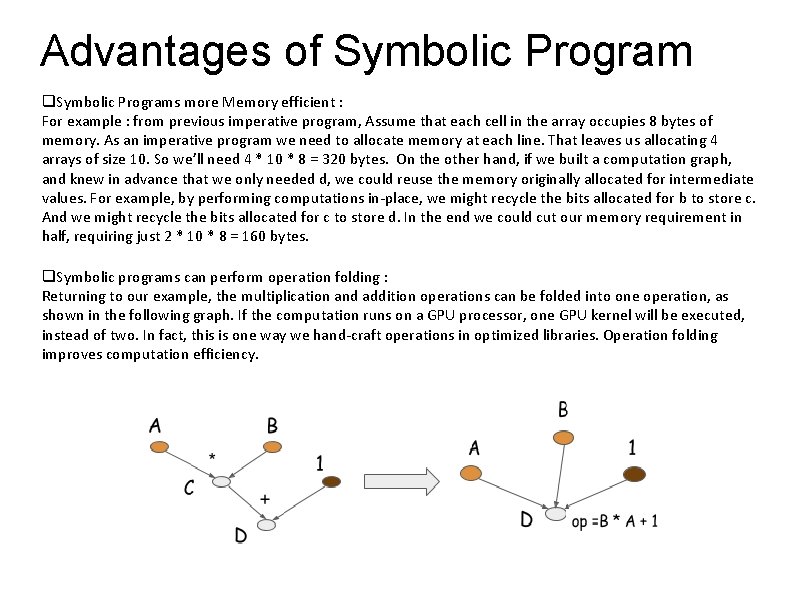 Advantages of Symbolic Program

❑Symbolic Programs more Memory efficient :
For example : from previous imperative program, Assume that each cell in the array occupies 8 bytes of memory. As an imperative program we need to allocate memory at each line. That leaves us allocating 4 arrays of size 10. So we'll need 4 * 10 * 8 = 320 bytes. On the other hand, if we built a computation graph, and knew in advance that we only needed d, we could reuse the memory originally allocated for intermediate values. For example, by performing computations in-place, we might recycle the bits allocated for b to store c. And we might recycle the bits allocated for c to store d. In the end we could cut our memory requirement in half, requiring just 2 * 10 * 8 = 160 bytes.

❑Symbolic programs can perform operation folding :
Returning to our example, the multiplication and addition operations can be folded into one operation, as shown in the following graph. If the computation runs on a GPU processor, one GPU kernel will be executed, instead of two. In fact, this is one way we hand-craft operations in optimized libraries. Operation folding improves computation efficiency.

A
B
*
1
C
+
D

B
A
1
D
op =B * A + 1